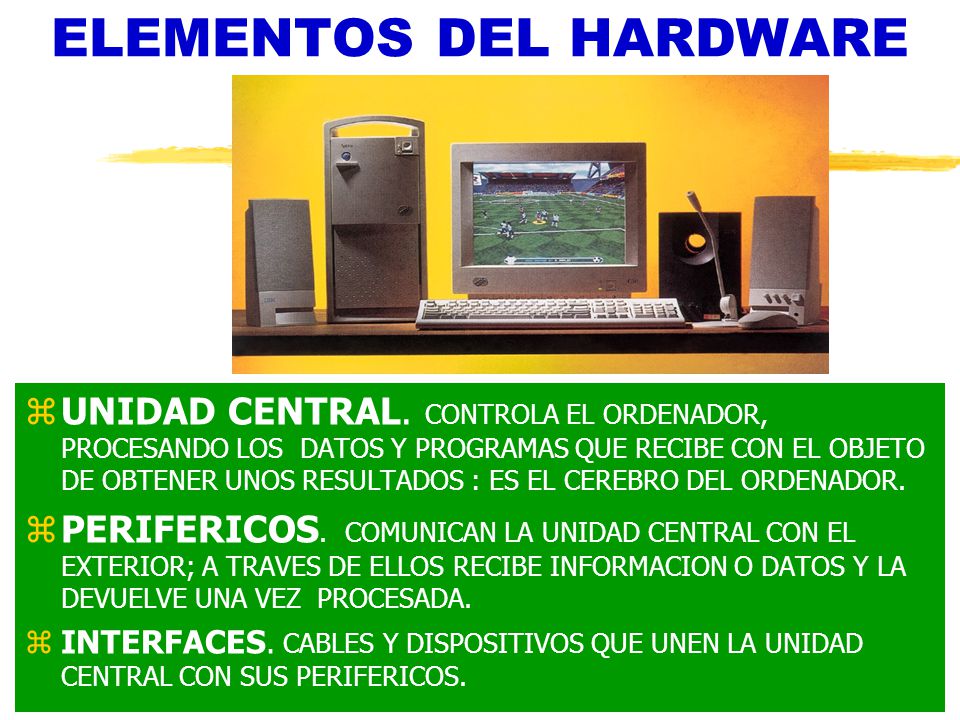 ELEMENTOS DEL HARDWARE

⌘ UNIDAD CENTRAL. CONTROLA EL ORDENADOR, PROCESANDO LOS DATOS Y PROGRAMAS QUE RECIBE CON EL OBJETO DE OBTENER UNOS RESULTADOS : ES EL CEREBRO DEL ORDENADOR.

⌘ PERIFERICOS. COMUNICAN LA UNIDAD CENTRAL CON EL EXTERIOR; A TRAVES DE ELLOS RECIBE INFORMACION O DATOS Y LA DEVUELVE UNA VEZ PROCESADA.

⌘ INTERFACES. CABLES Y DISPOSITIVOS QUE UNEN LA UNIDAD CENTRAL CON SUS PERIFERICOS.